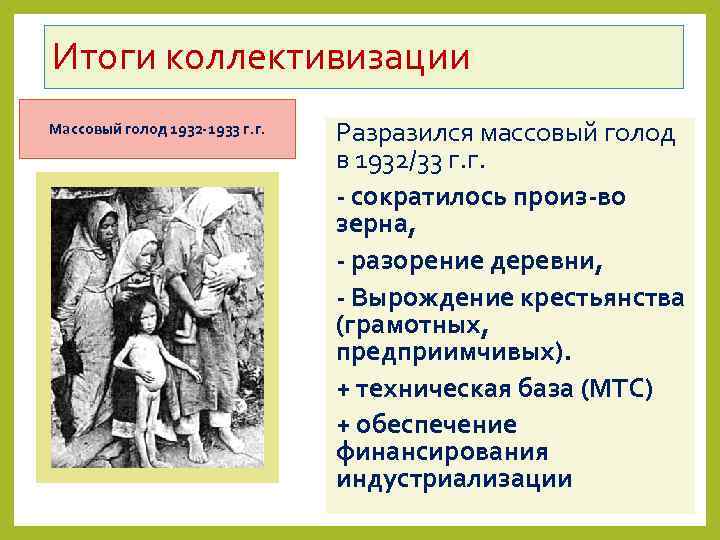 Итоги коллективизации

Массовый голод 1932-1933 г.г.

Разразился массовый голод в 1932/33 г.г.

- сократилось произ-во зерна,

- разорение деревни,

- Вырождение крестьянства (грамотных, предприимчивых).

+ техническая база (МТС)

+ обеспечение финансирования индустриализации